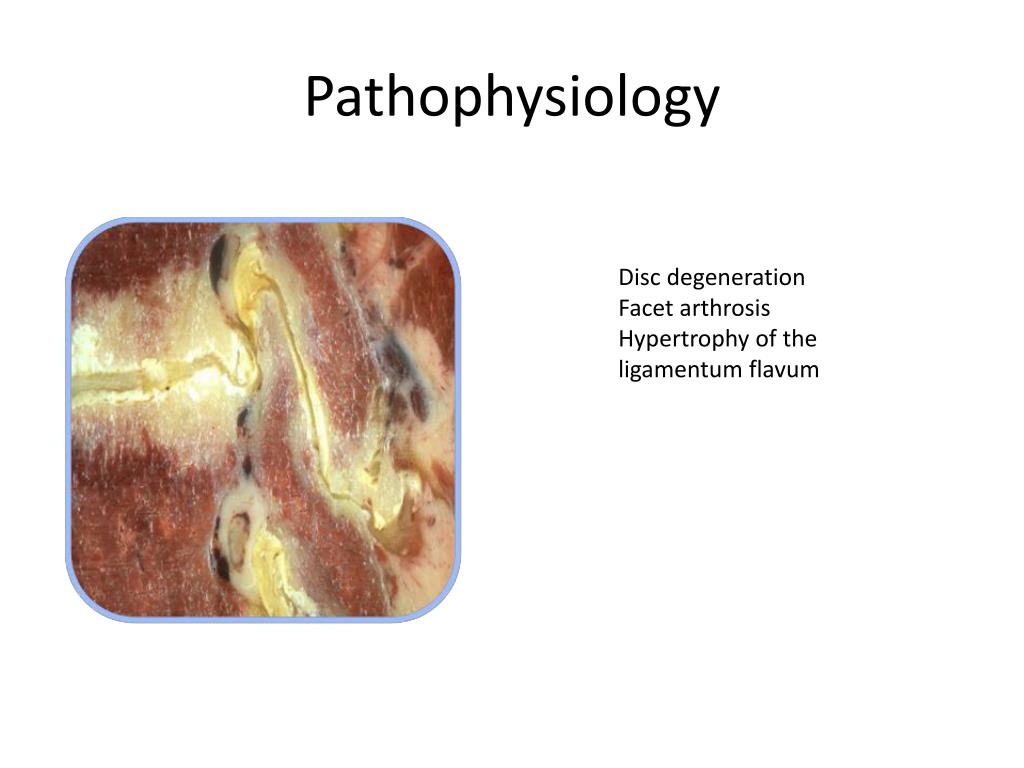 Pathophysiology

Disc degeneration
Facet arthrosis
Hypertrophy of the ligamentum flavum